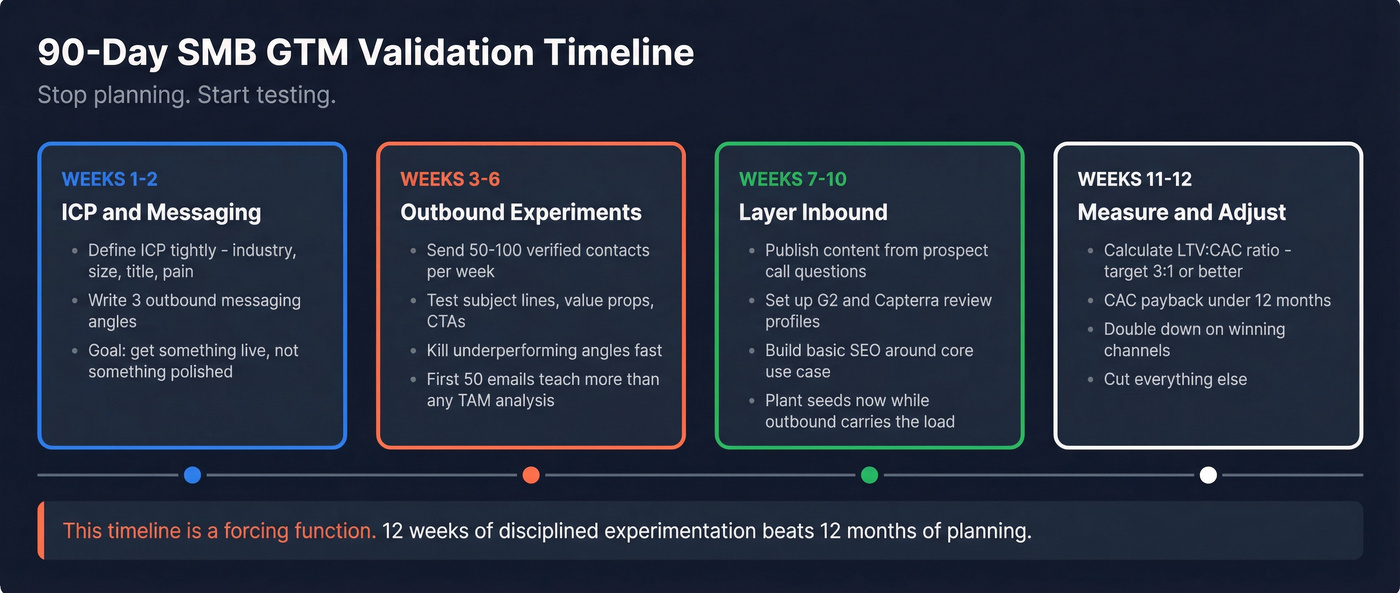 90-Day SMB GTM Validation Timeline

Stop planning. Start testing.

WEEKS 1-2

ICP and Messaging

- Define ICP tightly - industry, size, title, pain
- Write 3 outbound messaging angles
- Goal: get something live, not something polished

WEEKS 3-6

Outbound Experiments

- Send 50-100 verified contacts per week
- Test subject lines, value props, CTAs
- Kill underperforming angles fast
- First 50 emails teach more than any TAM analysis

WEEKS 7-10

Layer Inbound

- Publish content from prospect call questions
- Set up G2 and Capterra review profiles
- Build basic SEO around core use case
- Plant seeds now while outbound carries the load

WEEKS 11-12

Measure and Adjust

- Calculate LTV:CAC ratio - target 3:1 or better
- CAC payback under 12 months
- Double down on winning channels
- Cut everything else

This timeline is a forcing function. 12 weeks of disciplined experimentation beats 12 months of planning.